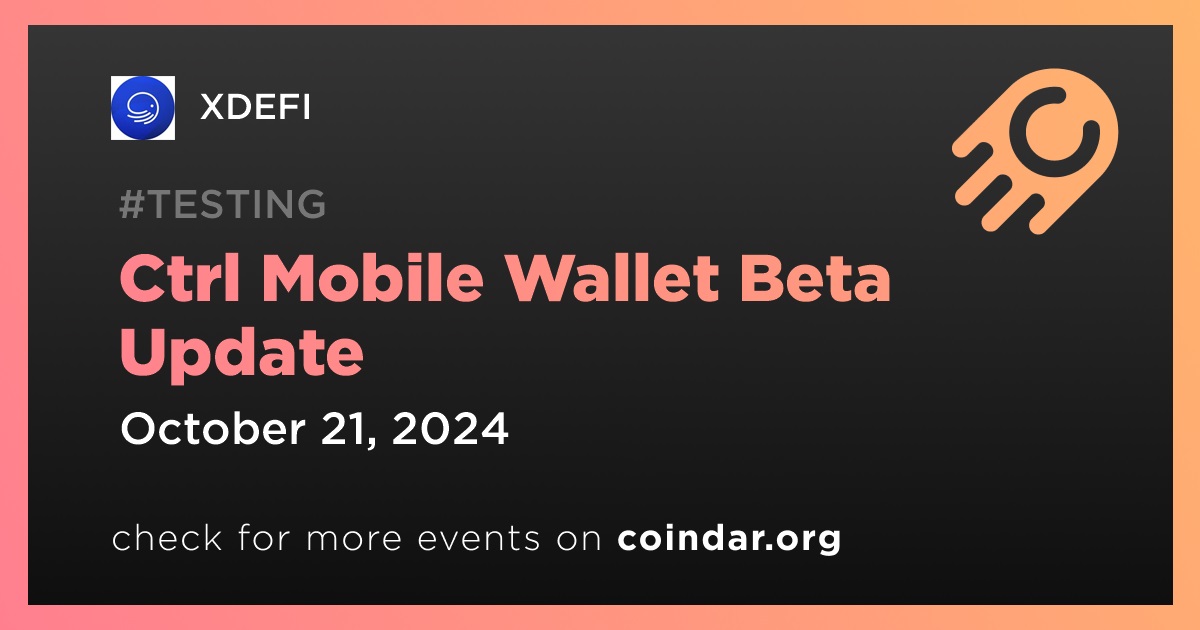 XDEFI

#TESTING

Ctrl Mobile Wallet Beta Update

October 21, 2024

check for more events on coindar.org